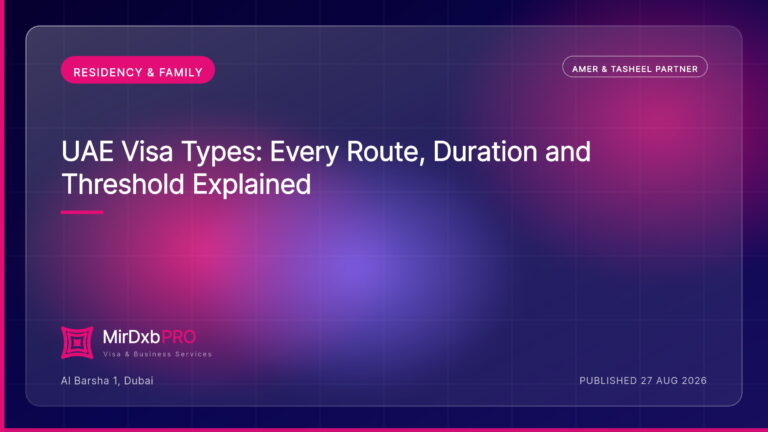 RESIDENCY & FAMILY

AMER & TASHEEL PARTNER

UAE Visa Types: Every Route, Duration and Threshold Explained

MirDxbPRO
Visa & Business Services

Al Barsha 1, Dubai

PUBLISHED 27 AUG 2026